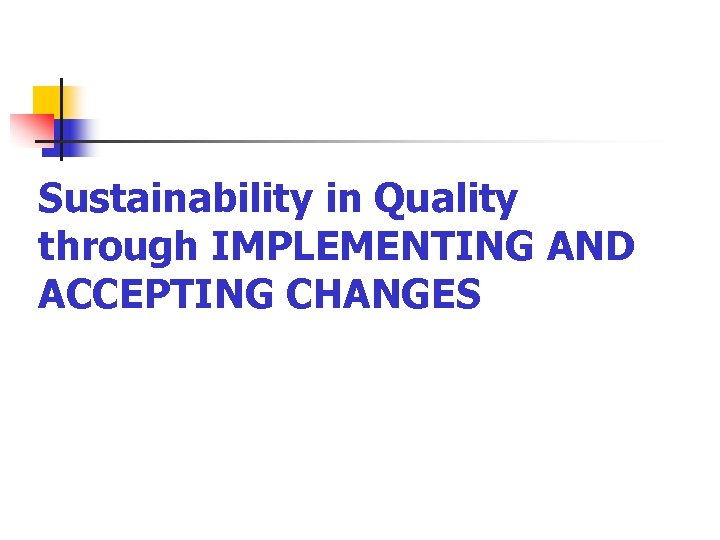 Sustainability in Quality through IMPLEMENTING AND ACCEPTING CHANGES